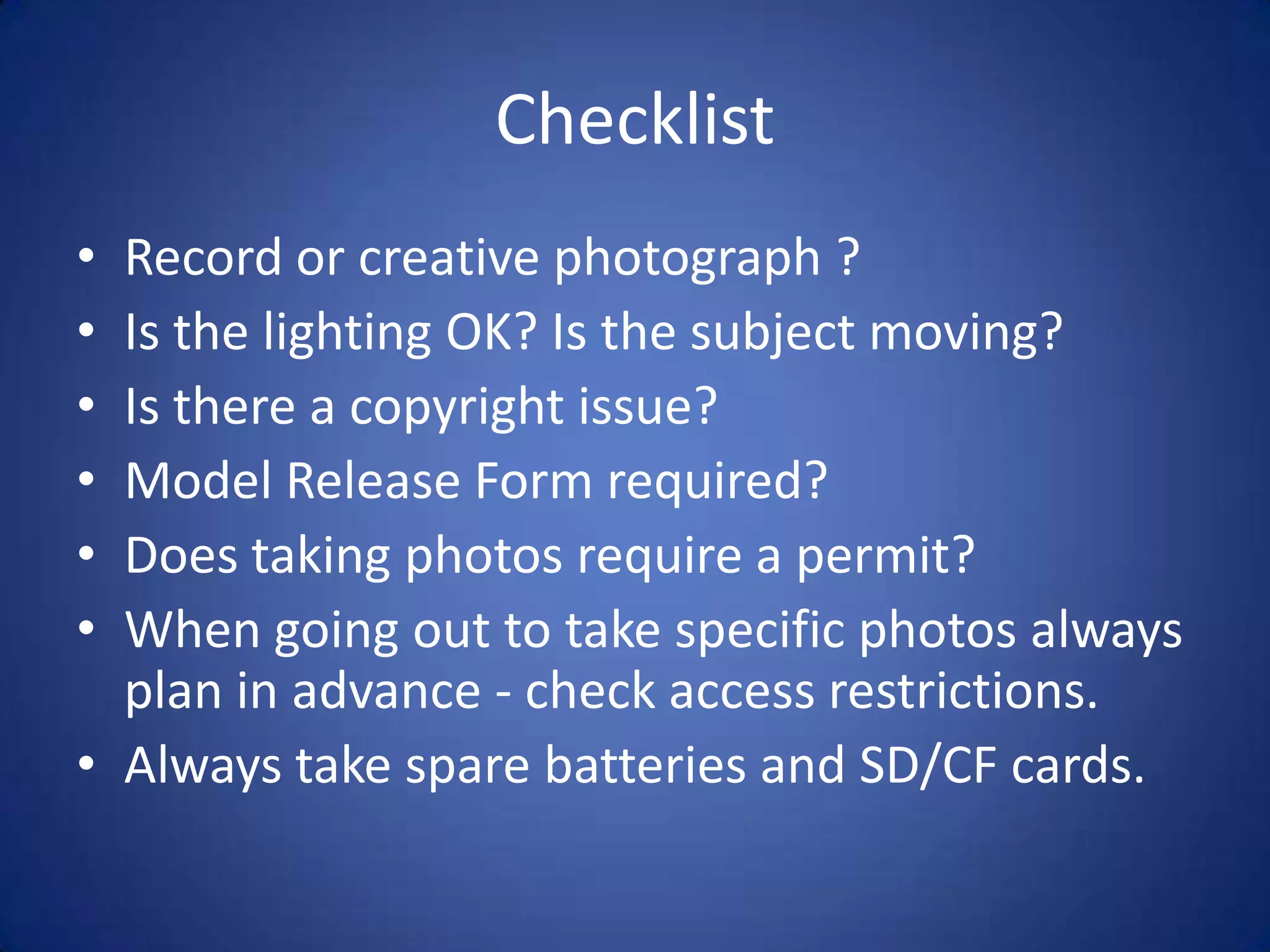 Checklist

• Record or creative photograph ?
• Is the lighting OK? Is the subject moving?
• Is there a copyright issue?
• Model Release Form required?
• Does taking photos require a permit?
• When going out to take specific photos always plan in advance - check access restrictions.
• Always take spare batteries and SD/CF cards.